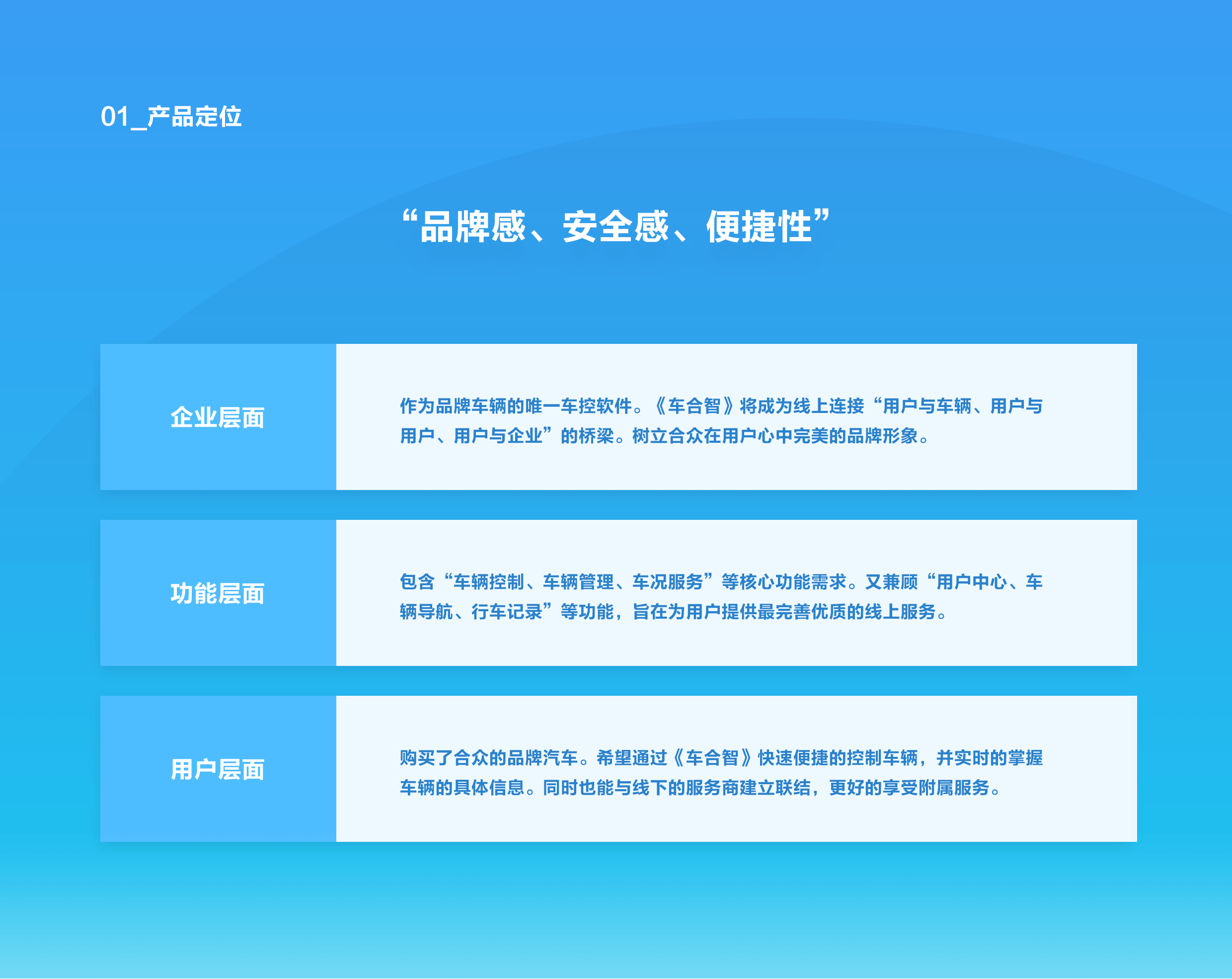 01_产品定位

“品牌感、安全感、便捷性”

企业层面

作为品牌车辆的唯一车控软件。《车合智》将成为线上连接“用户与车辆、用户与用户、用户与企业”的桥梁。树立合众在用户心中完美的品牌形象。

功能层面

包含“车辆控制、车辆管理、车况服务”等核心功能需求。又兼顾“用户中心、车辆导航、行车记录”等功能，旨在为用户提供最完善优质的线上服务。

用户层面

购买了合众的品牌汽车。希望通过《车合智》快速便捷的控制车辆，并实时的掌握车辆的具体信息。同时也能与线下的服务商建立联结，更好的享受附属服务。